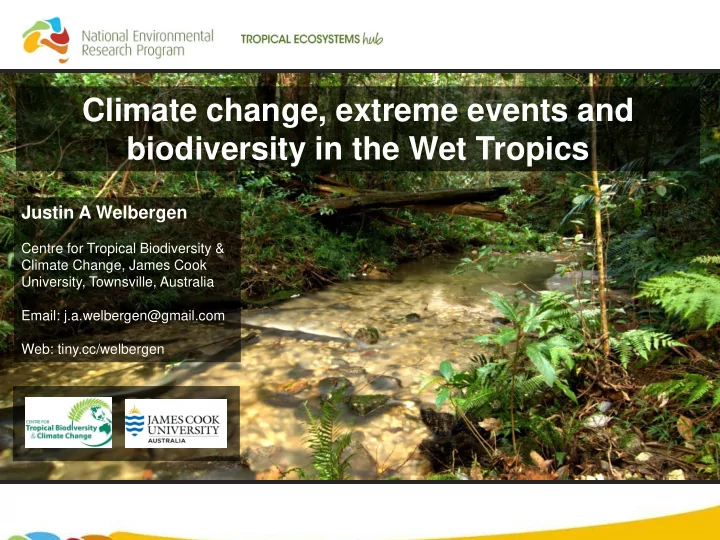 National Environmental Research Program

TROPICAL ECOSYSTEMS hub

Climate change, extreme events and biodiversity in the Wet Tropics

Justin A Welbergen

Centre for Tropical Biodiversity & Climate Change, James Cook University, Townsville, Australia

Email: j.a.welbergen@gmail.com

Web: tiny.cc/welbergen

CENTRE FOR Tropical Biodiversity & Climate Change

JAMES COOK UNIVERSITY AUSTRALIA